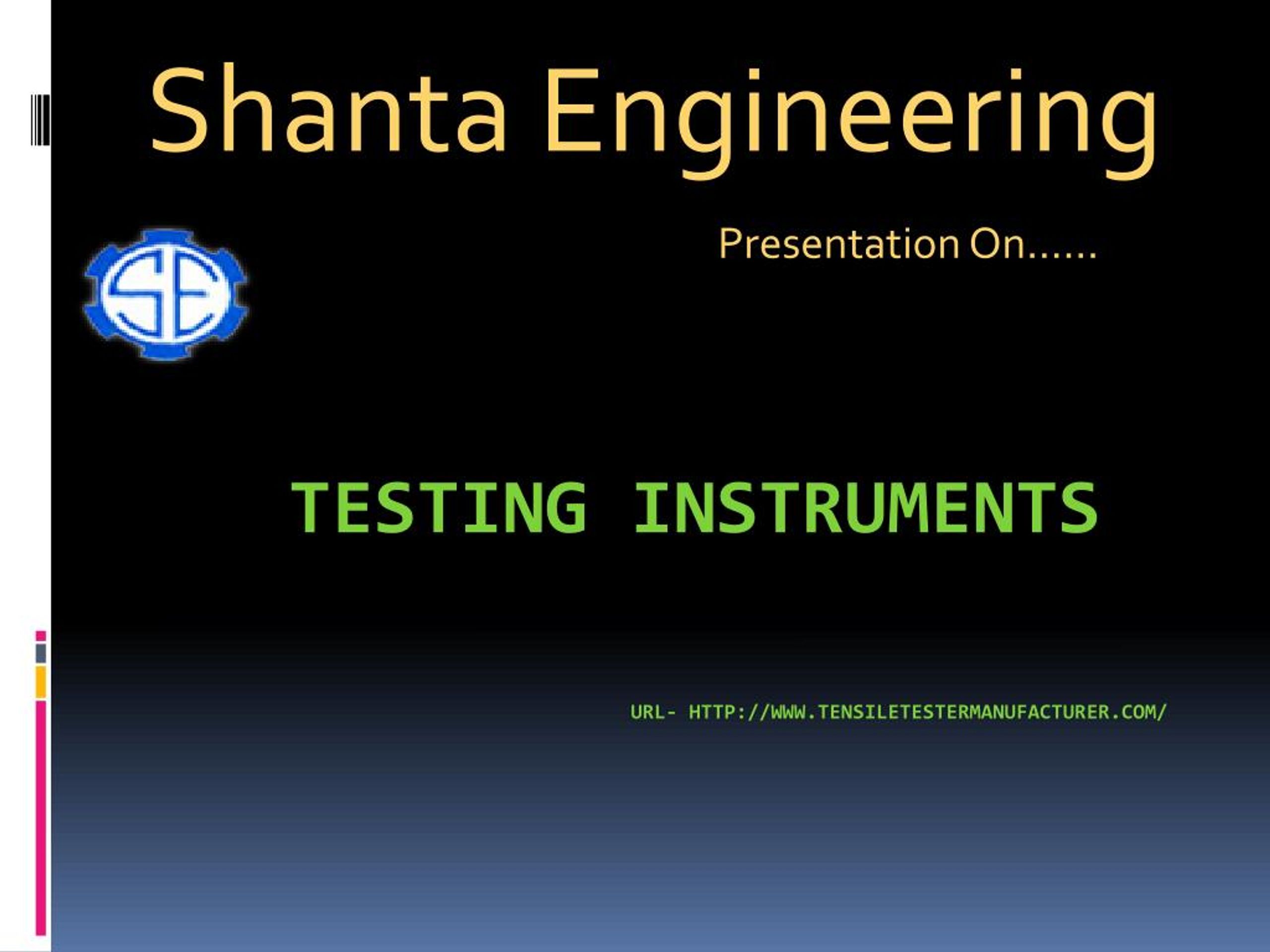 Shanta Engineering

Presentation On……

SE

TESTING INSTRUMENTS

URL- HTTP://WWW.TENSILETESTERMANUFACTURER.COM/